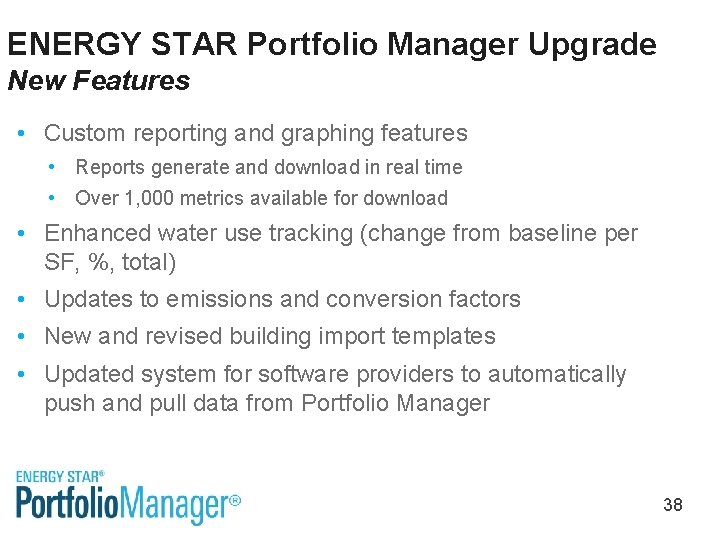 ENERGY STAR Portfolio Manager Upgrade
New Features

• Custom reporting and graphing features
  • Reports generate and download in real time
  • Over 1,000 metrics available for download
• Enhanced water use tracking (change from baseline per SF, %, total)
• Updates to emissions and conversion factors
• New and revised building import templates
• Updated system for software providers to automatically push and pull data from Portfolio Manager

ENERGY STAR®
PortfolioManager®

38